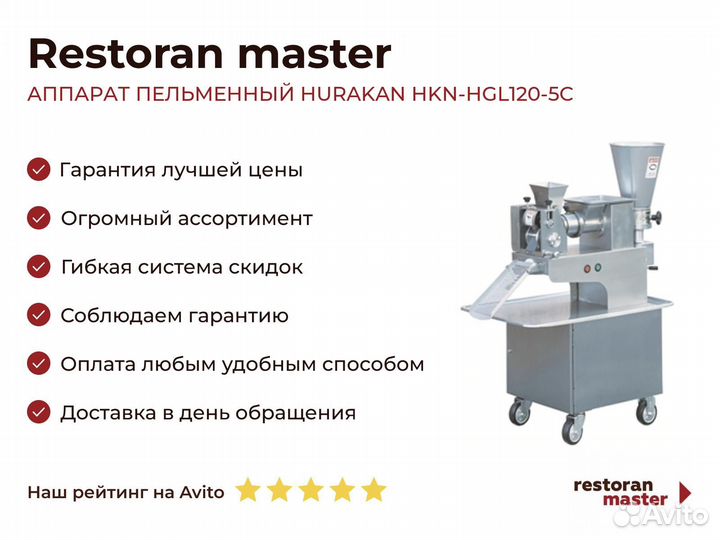 Restoran master

АППАРАТ ПЕЛЬМЕННЫЙ HURAKAN HKN-HGL120-5C

Гарантия лучшей цены

Огромный ассортимент

Гибкая система скидок

Соблюдаем гарантию

Оплата любым удобным способом

Доставка в день обращения

Наш рейтинг на Avito

restoran master

Avito